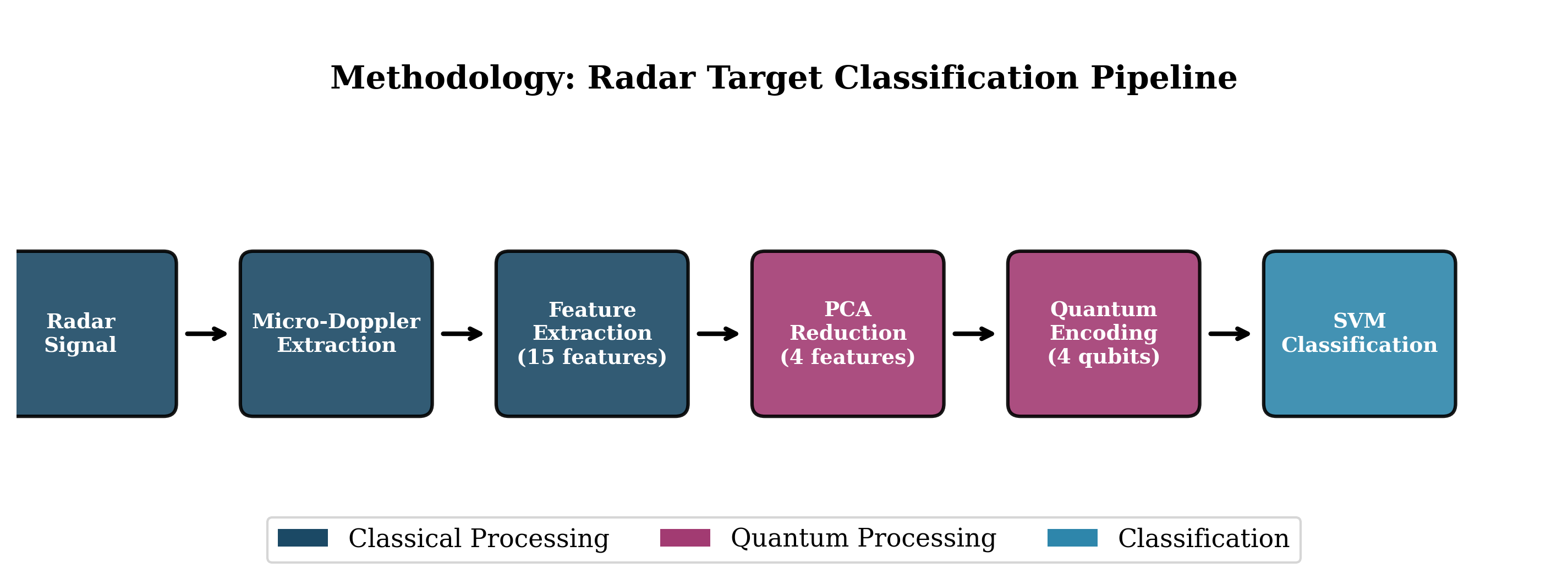 Methodology: Radar Target Classification Pipeline

Radar Signal

Micro-Doppler Extraction

Feature Extraction (15 features)

PCA Reduction (4 features)

Quantum Encoding (4 qubits)

SVM Classification

Classical Processing
Quantum Processing
Classification